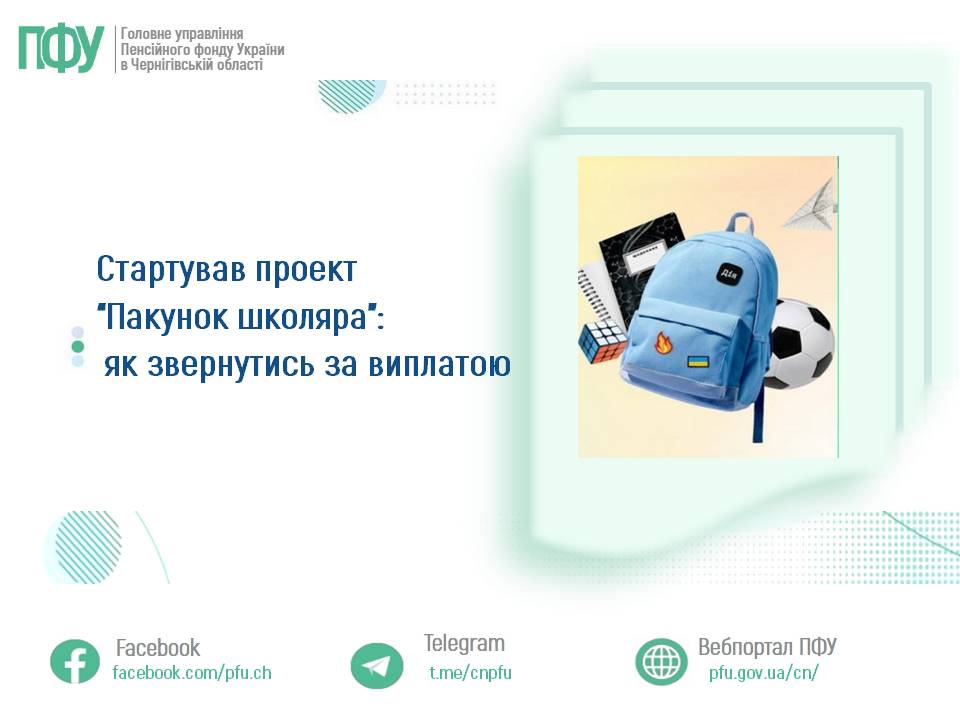 ПФУ
Головне управління Пенсійного фонду України в Чернігівській області

Стартував проект "Пакунок школяра": як звернутись за виплатою

Дія

Facebook
facebook.com/pfu.ch

Telegram
t.me/cnpfu

Вебпортал ПФУ
pfu.gov.ua/cn/